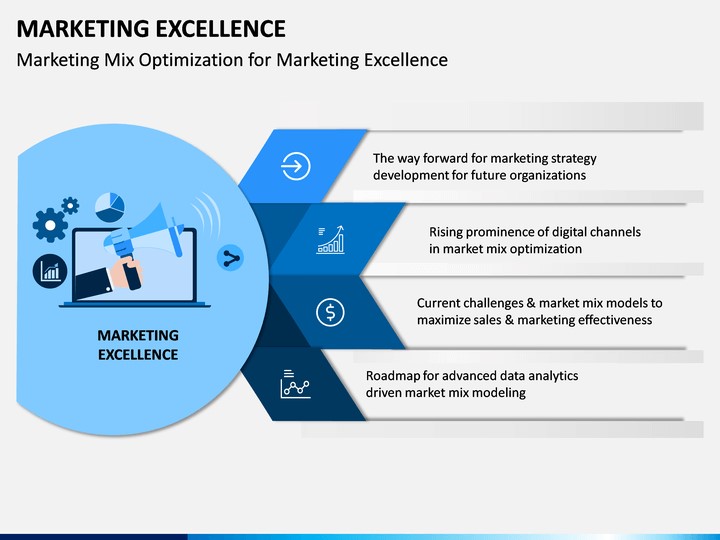 MARKETING EXCELLENCE

Marketing Mix Optimization for Marketing Excellence

MARKETING EXCELLENCE

The way forward for marketing strategy development for future organizations

Rising prominence of digital channels in market mix optimization

Current challenges & market mix models to maximize sales & marketing effectiveness

Roadmap for advanced data analytics driven market mix modeling